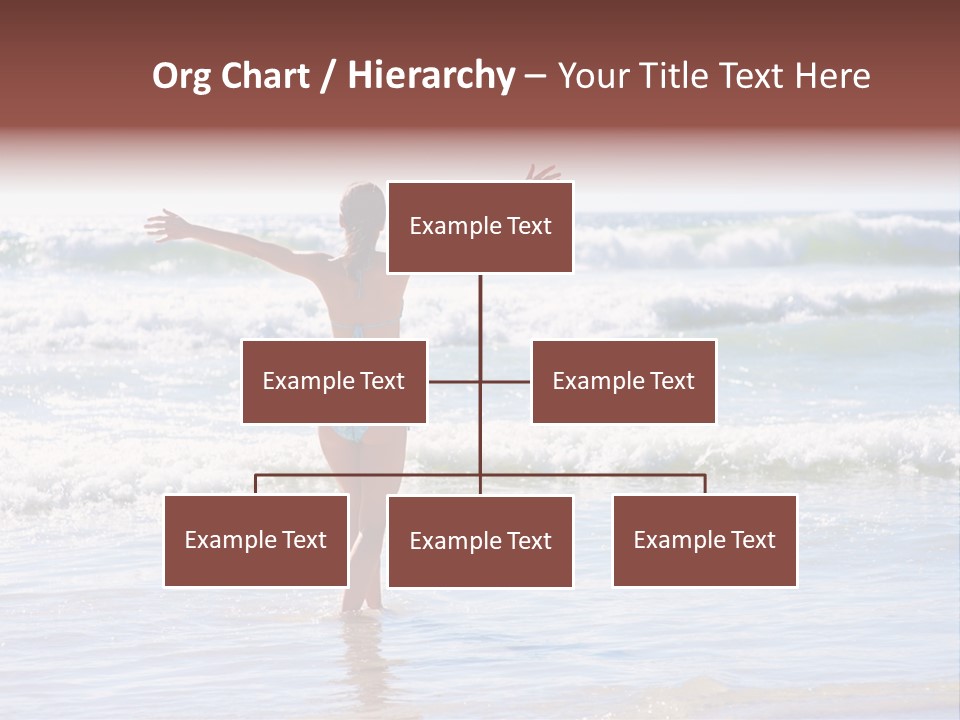 Org Chart / Hierarchy – Your Title Text Here

Example Text

Example Text

Example Text

Example Text

Example Text

Example Text